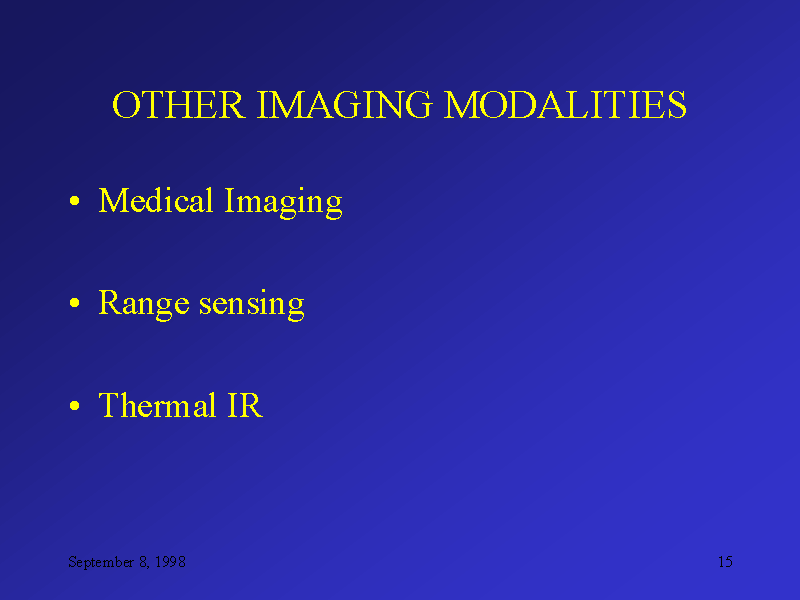 OTHER IMAGING MODALITIES

• Medical Imaging

• Range sensing

• Thermal IR

September 8, 1998

15